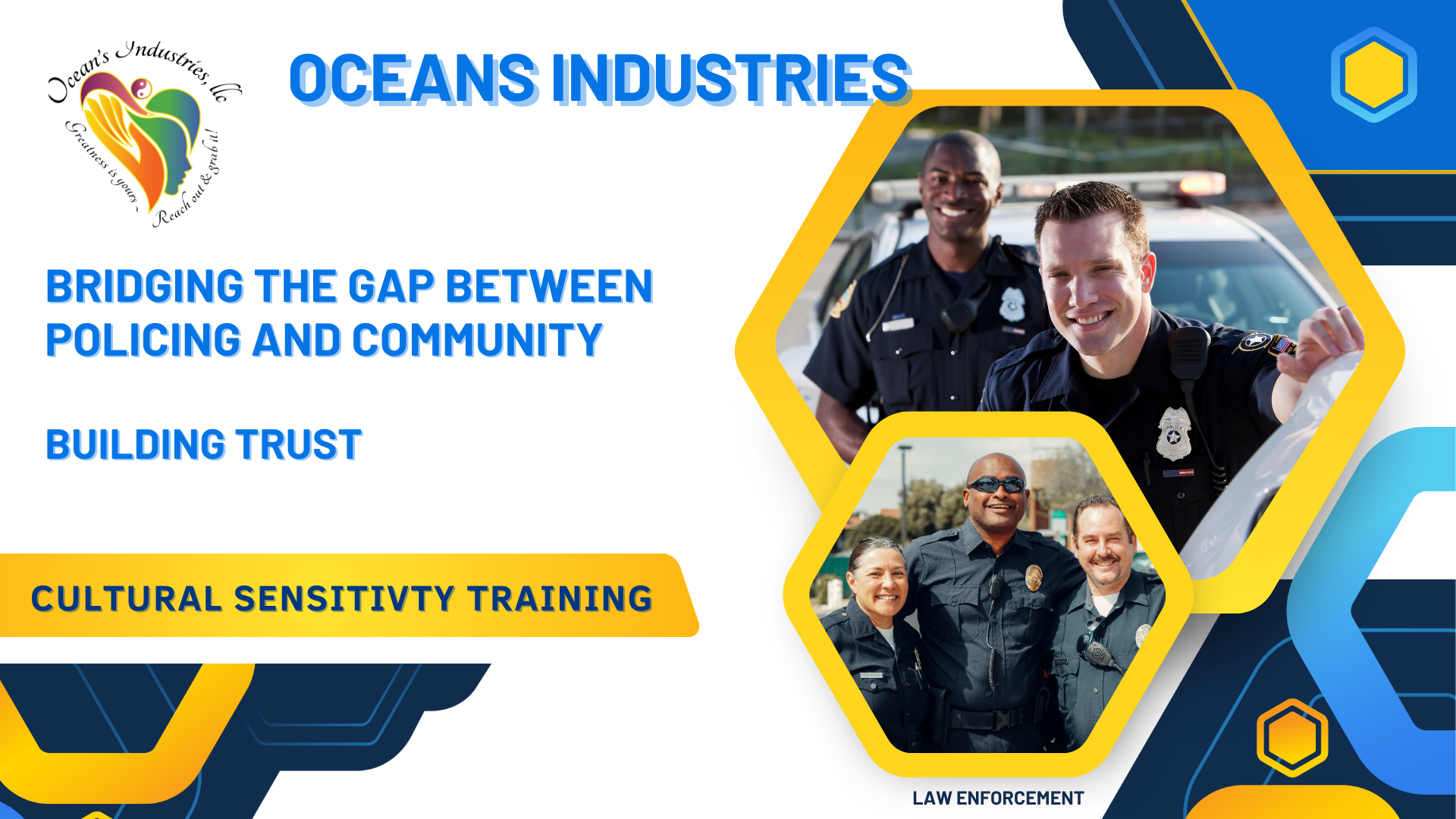 Ocean's Industries, llc
Greatness is yours ~ Reach out & grab it!

OCEANS INDUSTRIES

BRIDGING THE GAP BETWEEN POLICING AND COMMUNITY

BUILDING TRUST

CULTURAL SENSITIVTY TRAINING

POLICE

LAW ENFORCEMENT